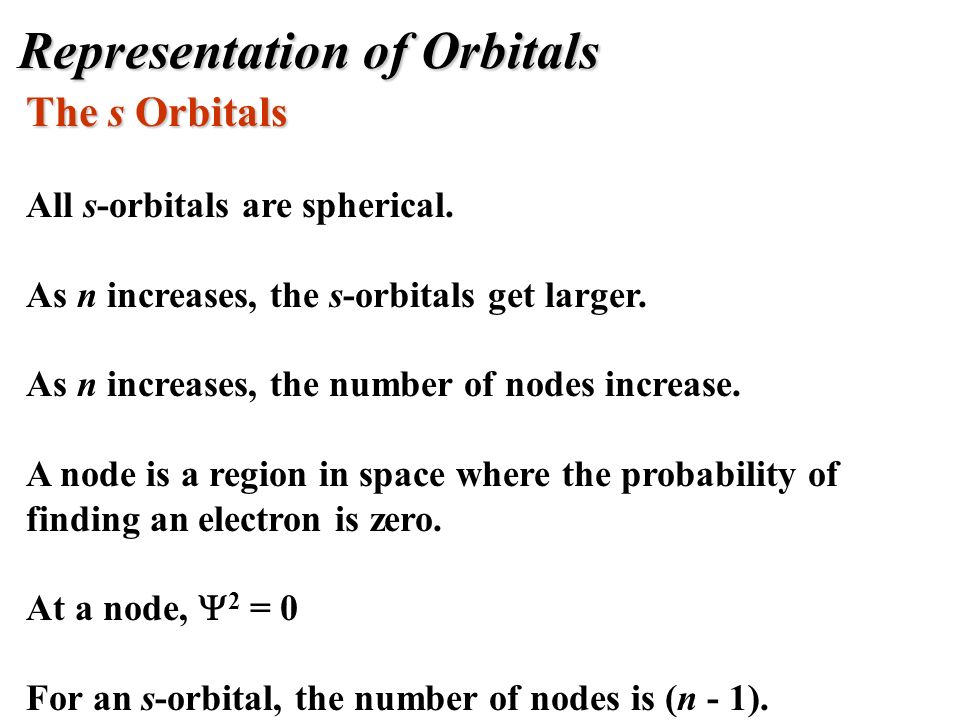 Representation of Orbitals
The s Orbitals

All s-orbitals are spherical.

As n increases, the s-orbitals get larger.

As n increases, the number of nodes increase.

A node is a region in space where the probability of finding an electron is zero.

At a node, $\Psi^2 = 0$

For an s-orbital, the number of nodes is (n - 1).